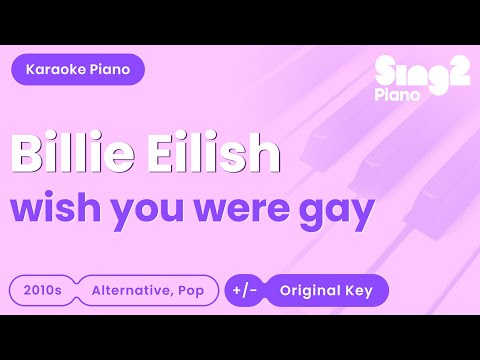 Karaoke Piano

Sing2 Piano

Billie Eilish

wish you were gay

2010s Alternative, Pop +/- Original Key